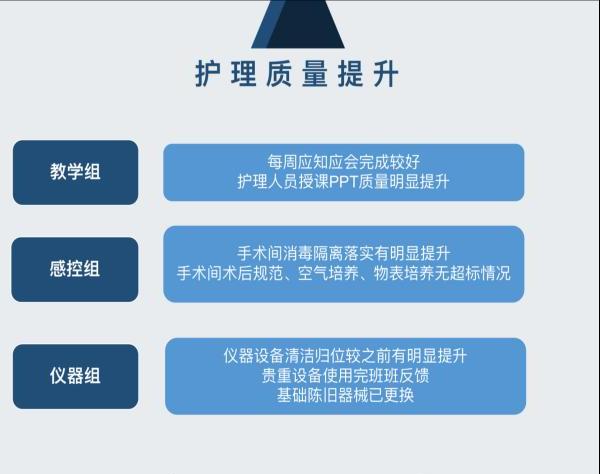 护理质量提升

教学组

每周应知应会完成较好
护理人员授课PPT质量明显提升

感控组

手术间消毒隔离落实有明显提升
手术间术后规范、空气培养、物表培养无超标情况

仪器组

仪器设备清洁归位较之前有明显提升
贵重设备使用完班班反馈
基础陈旧器械已更换